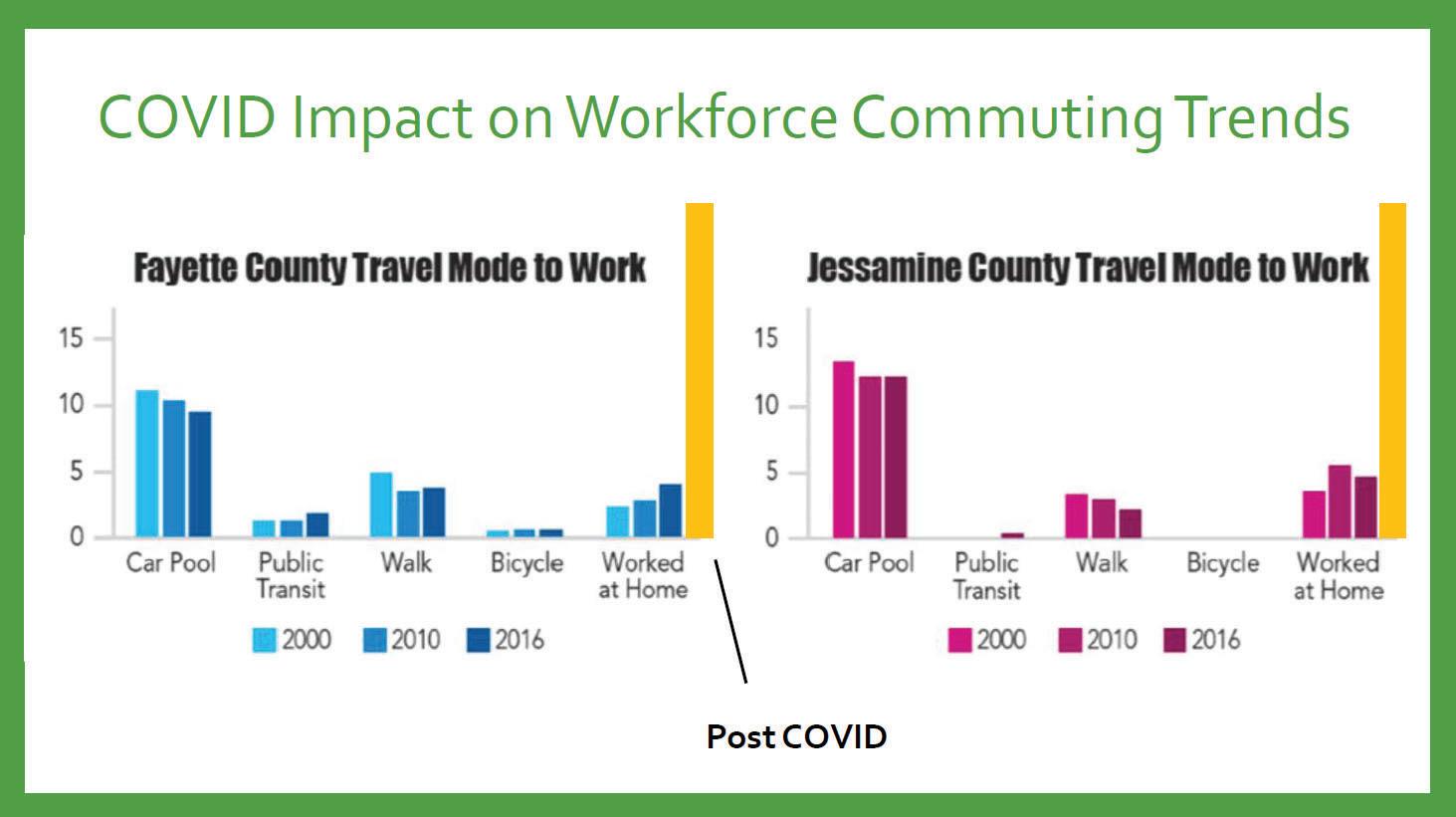 COVID Impact on Workforce Commuting Trends

Fayette County Travel Mode to Work

15
10
5
0

Car Pool
Public Transit
Walk
Bicycle
Worked at Home

2000 2010 2016

Jessamine County Travel Mode to Work

15
10
5
0

Car Pool
Public Transit
Walk
Bicycle
Worked at Home

2000 2010 2016

Post COVID